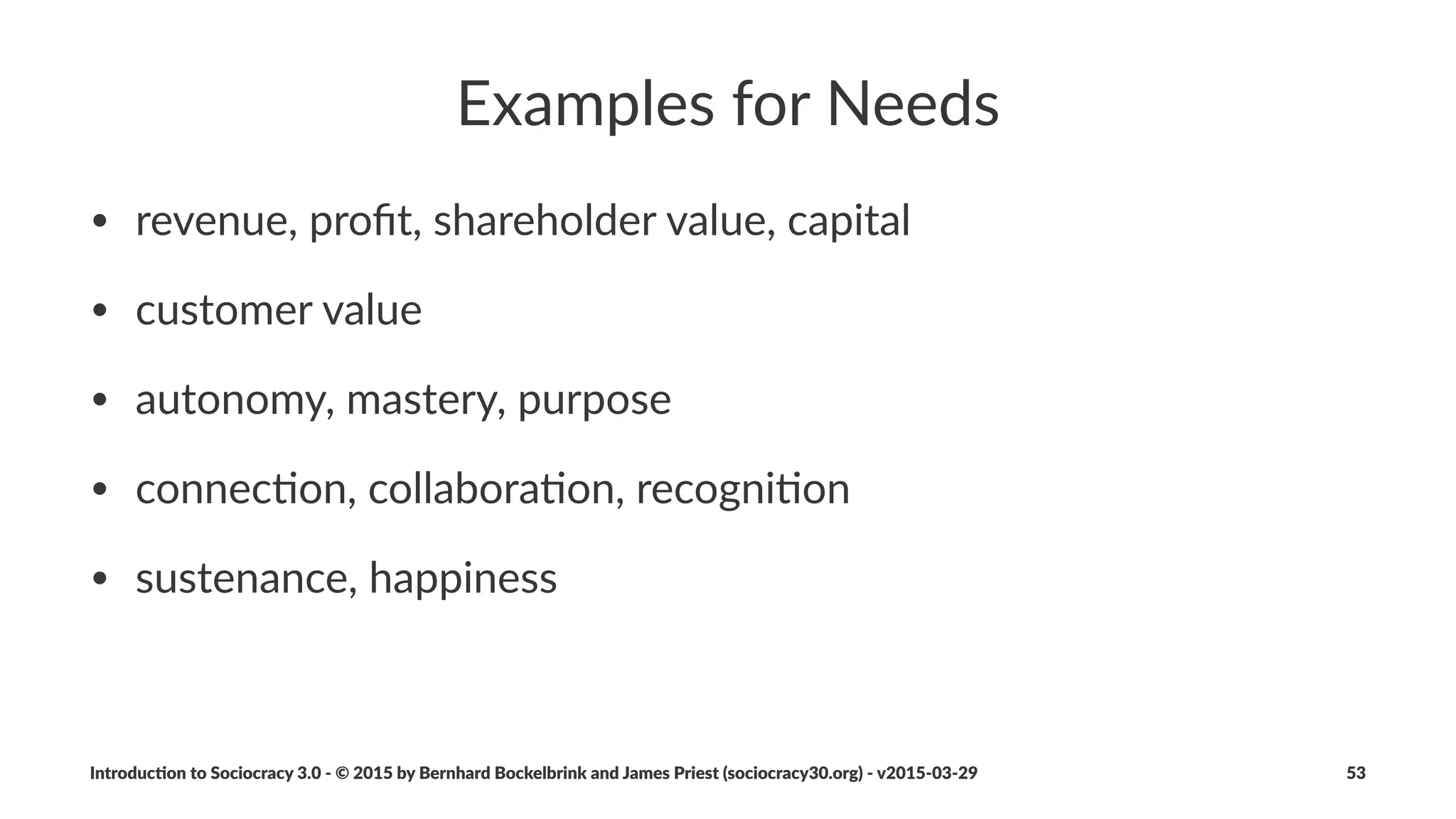 Examples for Needs

• revenue, profit, shareholder value, capital

• customer value

• autonomy, mastery, purpose

• connection, collaboration, recognition

• sustenance, happiness

Introduction to Sociocracy 3.0 - © 2015 by Bernhard Bockelbrink and James Priest (sociocracy30.org) - v2015-03-29

53